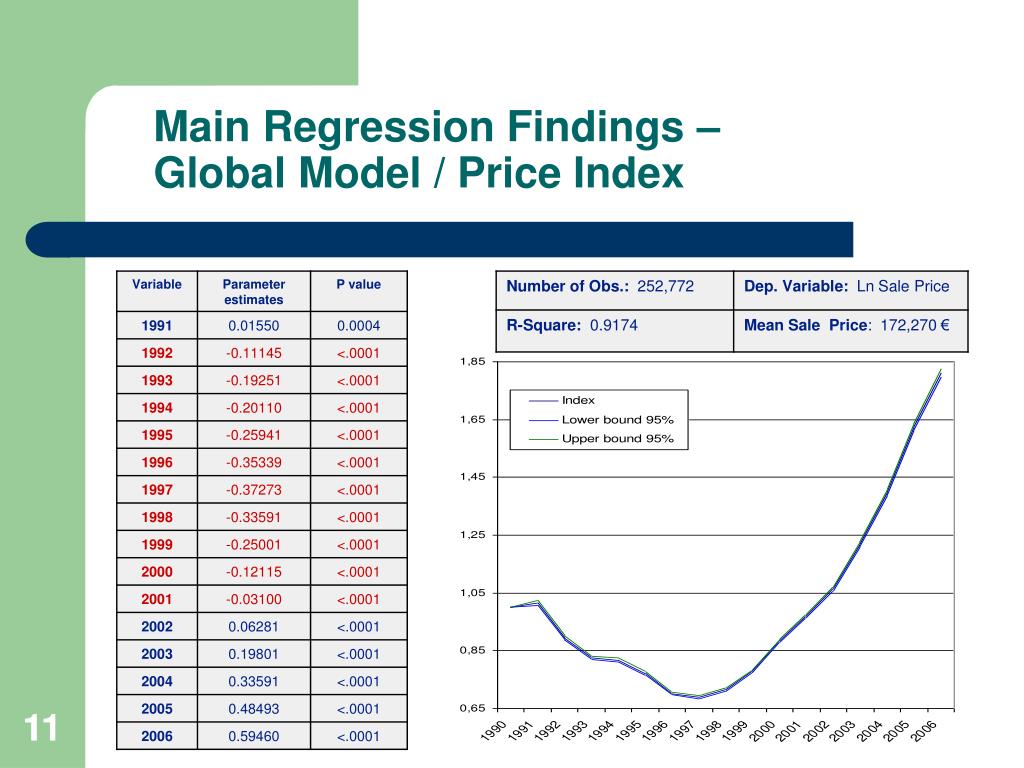 Main Regression Findings – Global Model / Price Index

| Variable | Parameter estimates | P value |
|---|---|---|
| 1991 | 0.01550 | 0.0004 |
| 1992 | -0.11145 | <.0001 |
| 1993 | -0.19251 | <.0001 |
| 1994 | -0.20110 | <.0001 |
| 1995 | -0.25941 | <.0001 |
| 1996 | -0.35339 | <.0001 |
| 1997 | -0.37273 | <.0001 |
| 1998 | -0.33591 | <.0001 |
| 1999 | -0.25001 | <.0001 |
| 2000 | -0.12115 | <.0001 |
| 2001 | -0.03100 | <.0001 |
| 2002 | 0.06281 | <.0001 |
| 2003 | 0.19801 | <.0001 |
| 2004 | 0.33591 | <.0001 |
| 2005 | 0.48493 | <.0001 |
| 2006 | 0.59460 | <.0001 |

| Number of Obs.: 252,772 | Dep. Variable: Ln Sale Price |
|---|---|
| R-Square: 0.9174 | Mean Sale Price: 172,270 € |

1,85
1,65
1,45
1,25
1,05
0,85
0,65

Index
Lower bound 95%
Upper bound 95%

1990 1991 1992 1993 1994 1995 1996 1997 1998 1999 2000 2001 2002 2003 2004 2005 2006

11